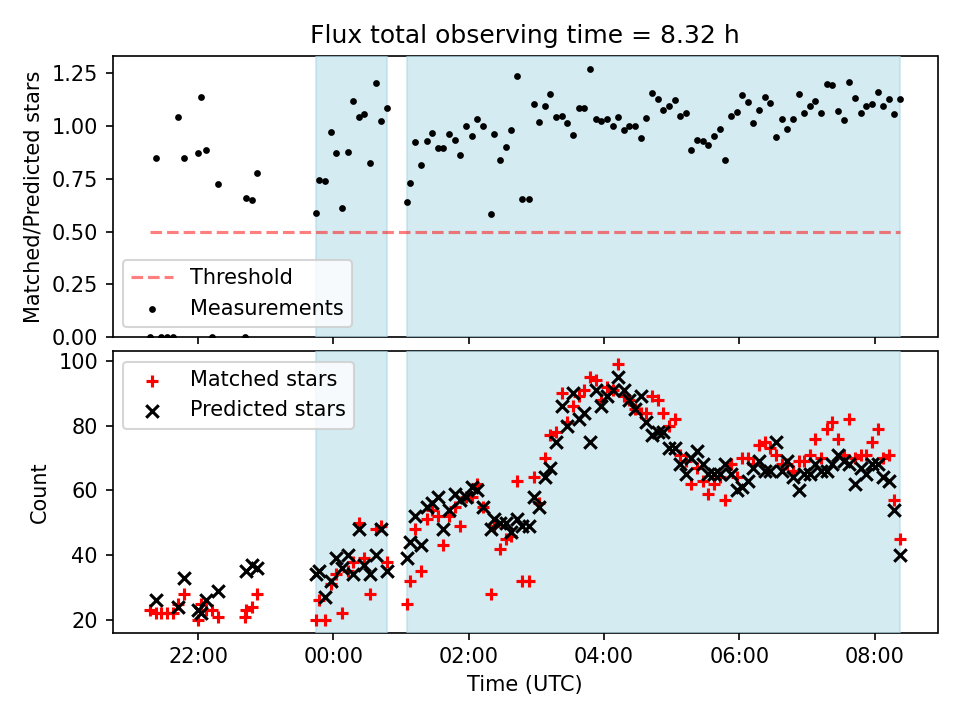 Flux total observing time = 8.32 h

Matched/Predicted stars

1.25
1.00
0.75
0.50
0.25
0.00

Threshold
Measurements

Count

100
80
60
40
20

Matched stars
Predicted stars

22:00
00:00
02:00
04:00
06:00
08:00

Time (UTC)